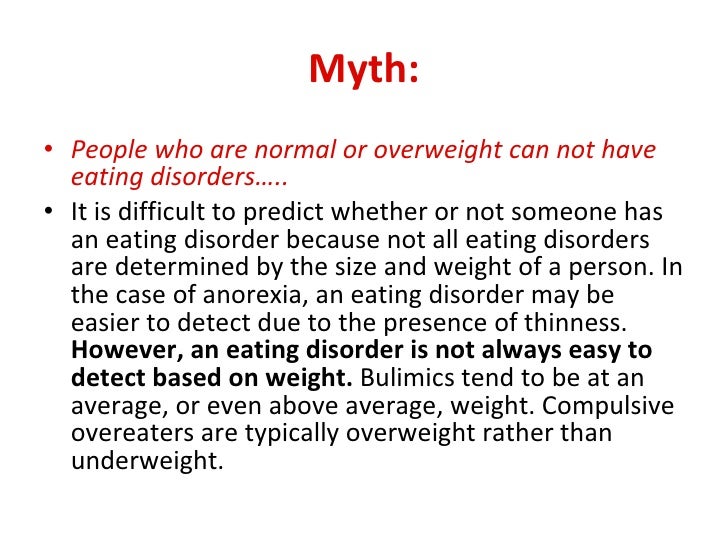 Myth:

• People who are normal or overweight can not have eating disorders…..

• It is difficult to predict whether or not someone has an eating disorder because not all eating disorders are determined by the size and weight of a person. In the case of anorexia, an eating disorder may be easier to detect due to the presence of thinness. However, an eating disorder is not always easy to detect based on weight. Bulimics tend to be at an average, or even above average, weight. Compulsive overeaters are typically overweight rather than underweight.